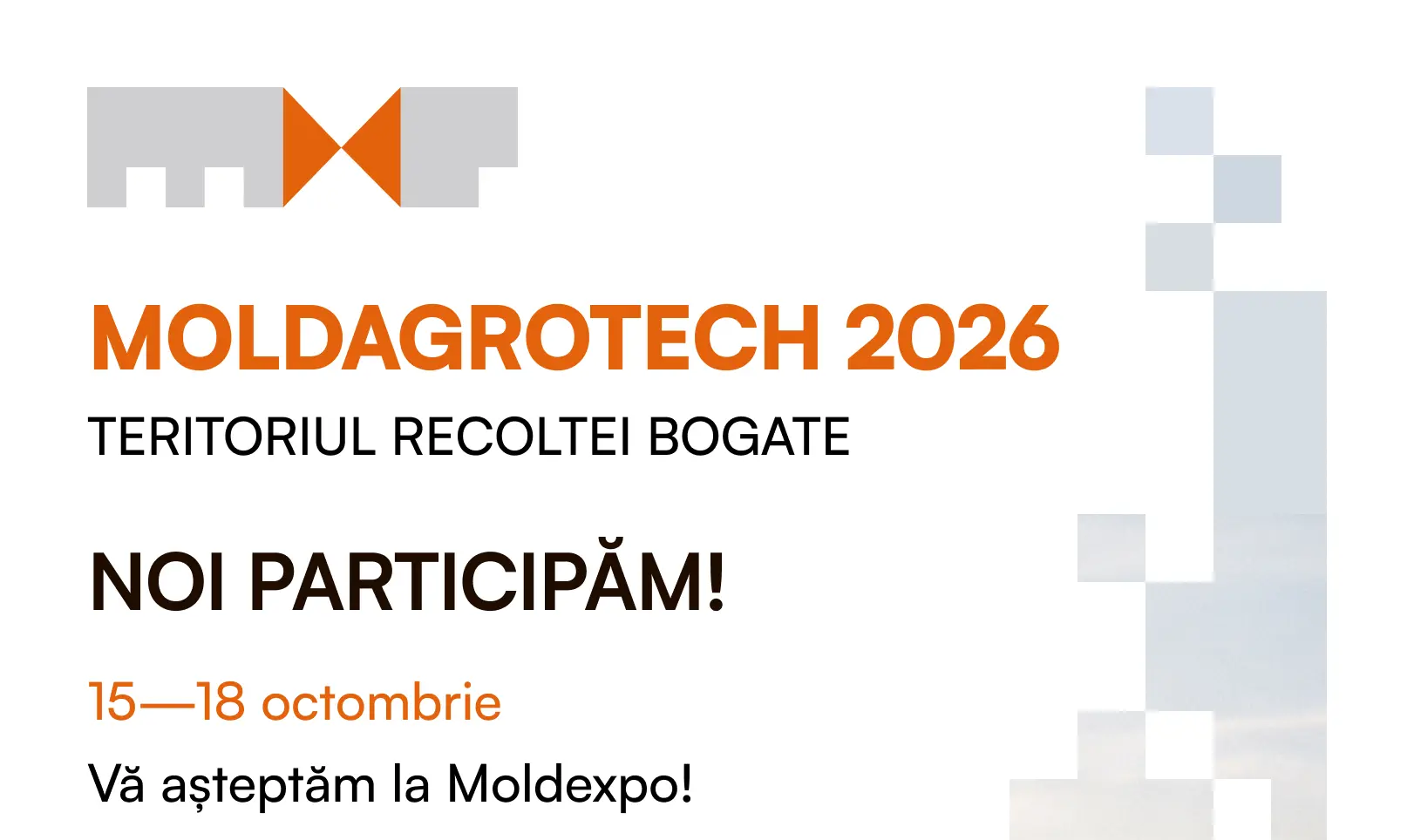 MOLDAGROTECH 2026

TERITORIUL RECOLTEI BOGATE

NOI PARTICIPĂM!

15—18 octombrie

Vă așteptăm la Moldexpo!